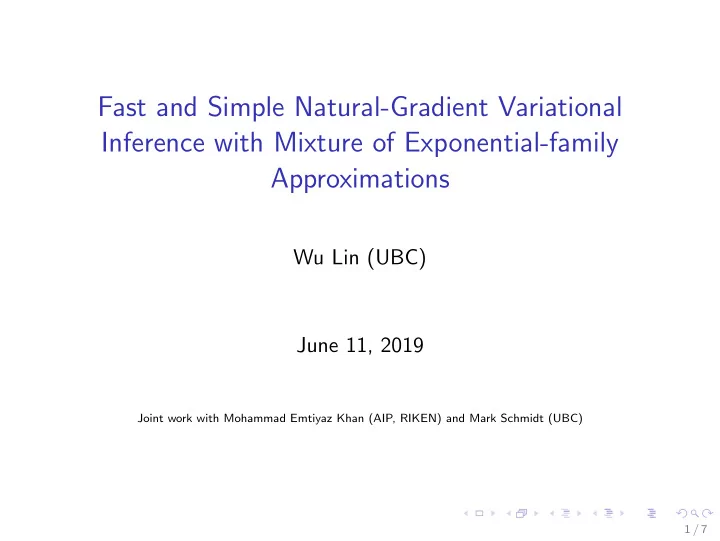 Fast and Simple Natural-Gradient Variational Inference with Mixture of Exponential-family Approximations

Wu Lin (UBC)

June 11, 2019

Joint work with Mohammad Emtiyaz Khan (AIP, RIKEN) and Mark Schmidt (UBC)

1 / 7